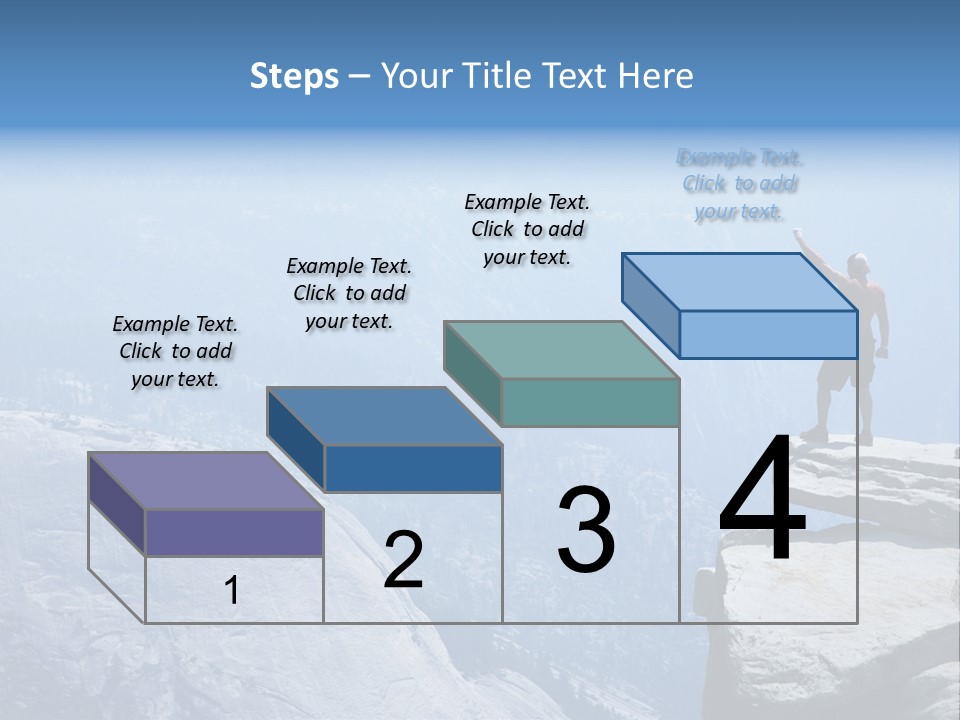 Steps – Your Title Text Here

Example Text. Click to add your text.

Example Text. Click to add your text.

Example Text. Click to add your text.

Example Text. Click to add your text.

1

2

3

4